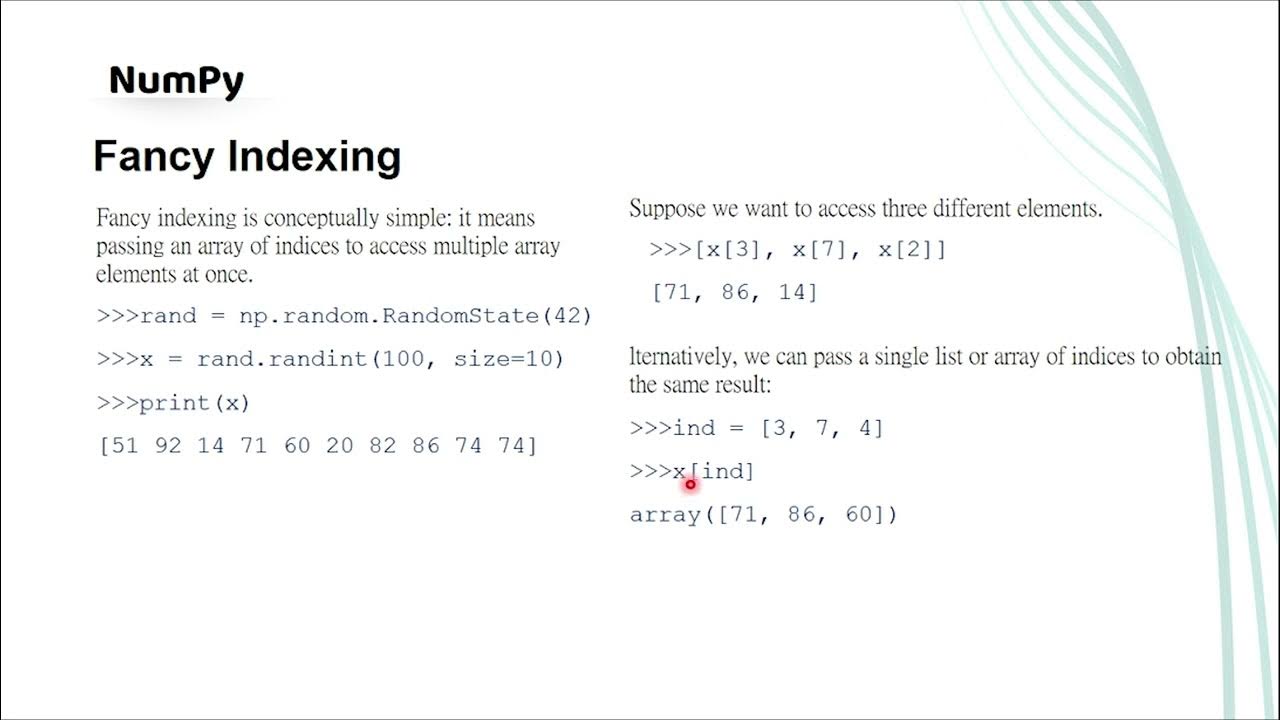 NumPy

Fancy Indexing

Fancy indexing is conceptually simple: it means passing an array of indices to access multiple array elements at once.

>>>rand = np.random.RandomState(42)

>>>x = rand.randint(100, size=10)

>>>print(x)

[51 92 14 71 60 20 82 86 74 74]

Suppose we want to access three different elements.

>>>[x[3], x[7], x[2]]

[71, 86, 14]

lternatively, we can pass a single list or array of indices to obtain the same result:

>>>ind = [3, 7, 4]

>>>x[ind]

array([71, 86, 60])